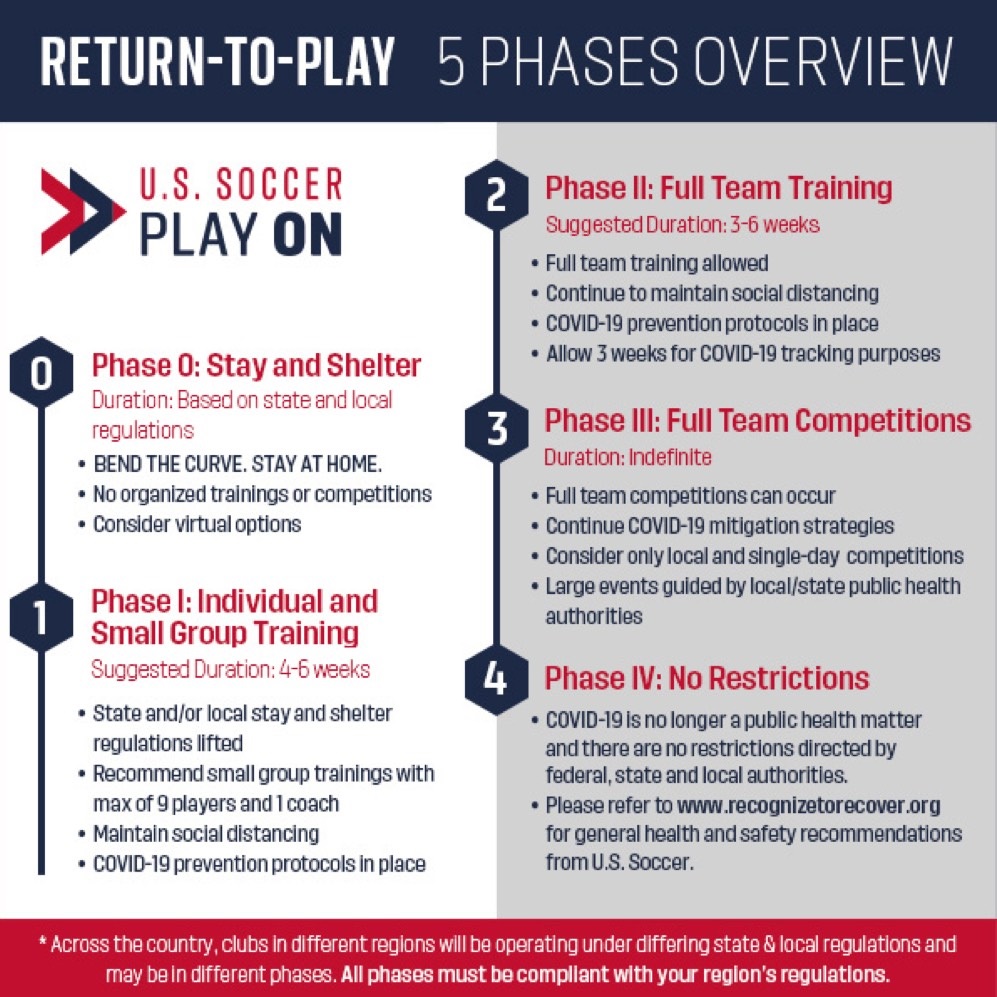 RETURN-TO-PLAY 5 PHASES OVERVIEW

U.S. SOCCER
PLAY ON

0
Phase 0: Stay and Shelter
Duration: Based on state and local regulations
• BEND THE CURVE. STAY AT HOME.
• No organized trainings or competitions
• Consider virtual options

1
Phase I: Individual and Small Group Training
Suggested Duration: 4-6 weeks
• State and/or local stay and shelter regulations lifted
• Recommend small group trainings with max of 9 players and 1 coach
• Maintain social distancing
• COVID-19 prevention protocols in place

2
Phase II: Full Team Training
Suggested Duration: 3-6 weeks
• Full team training allowed
• Continue to maintain social distancing
• COVID-19 prevention protocols in place
• Allow 3 weeks for COVID-19 tracking purposes

3
Phase III: Full Team Competitions
Duration: Indefinite
• Full team competitions can occur
• Continue COVID-19 mitigation strategies
• Consider only local and single-day competitions
• Large events guided by local/state public health authorities

4
Phase IV: No Restrictions
• COVID-19 is no longer a public health matter and there are no restrictions directed by federal, state and local authorities.
• Please refer to www.recognizetorecover.org for general health and safety recommendations from U.S. Soccer.

* Across the country, clubs in different regions will be operating under differing state & local regulations and may be in different phases. All phases must be compliant with your region's regulations.